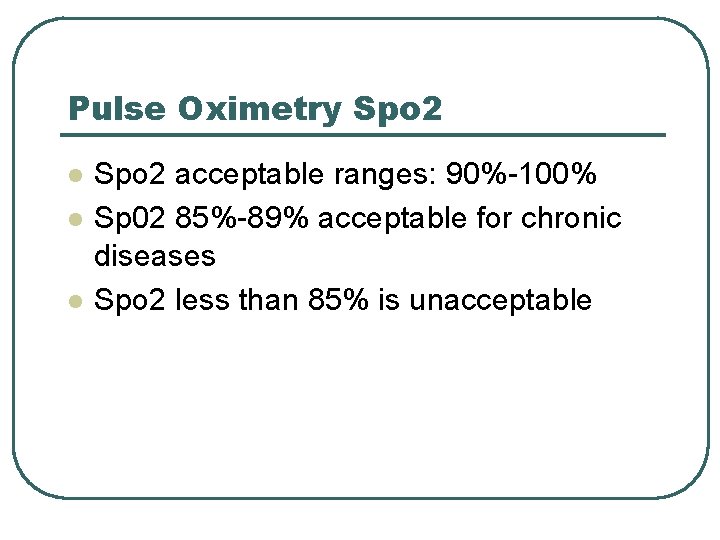 Pulse Oximetry Spo2

- Spo2 acceptable ranges: 90%-100%
- Sp02 85%-89% acceptable for chronic diseases
- Spo2 less than 85% is unacceptable